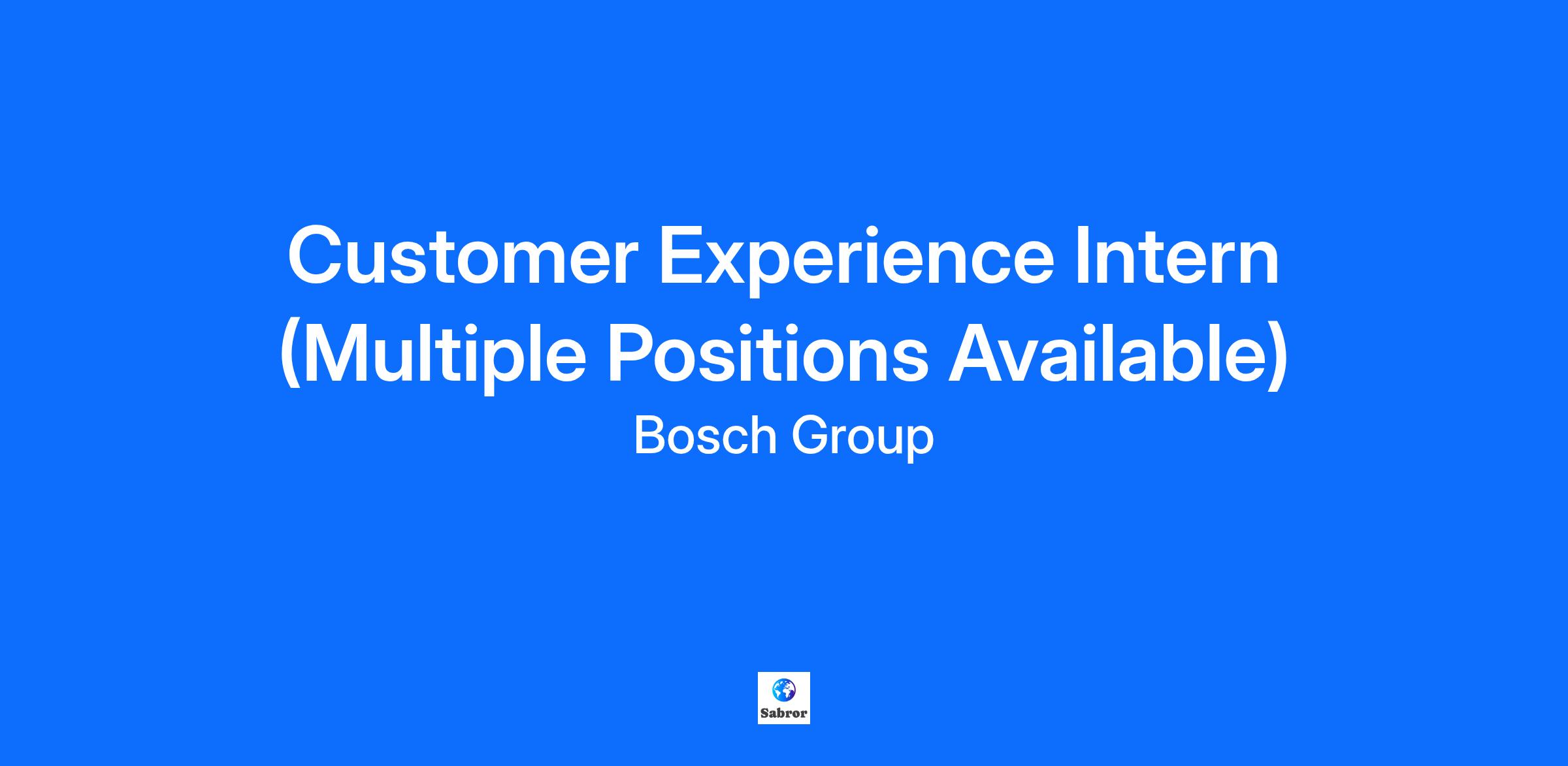 Customer Experience Intern (Multiple Positions Available)

Bosch Group

Sabror